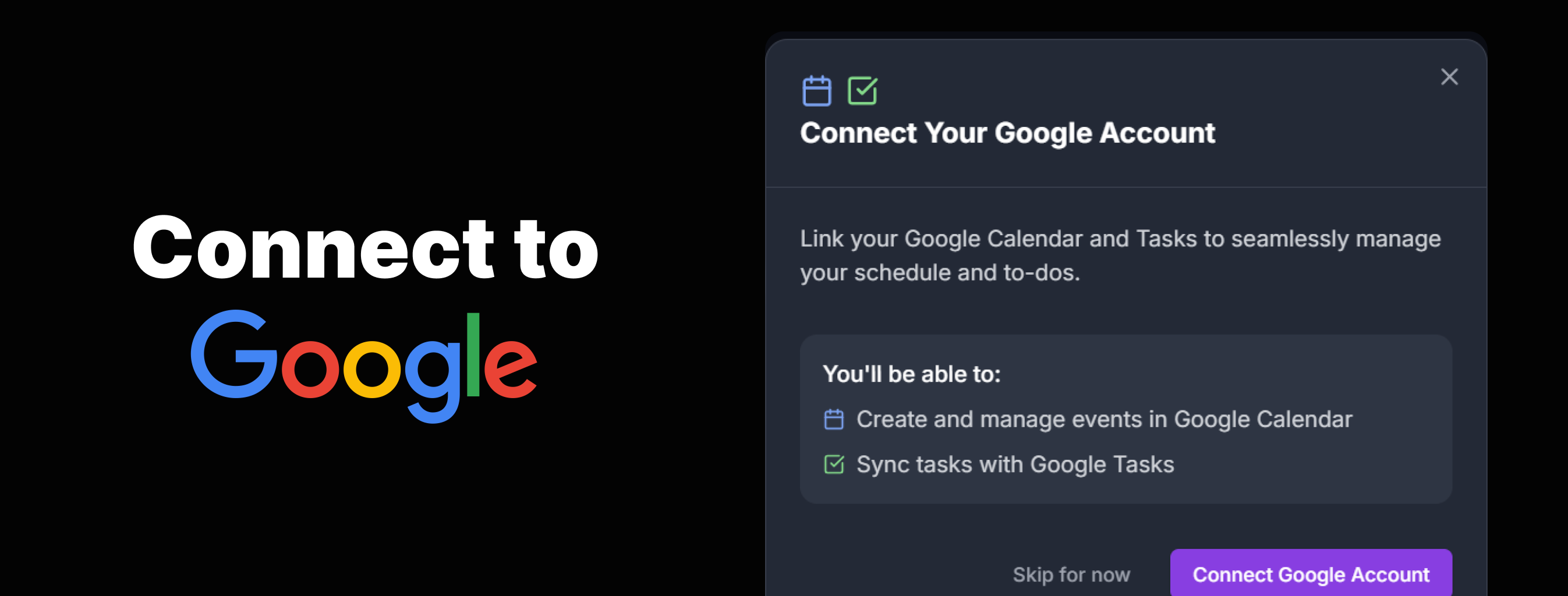 Connect to
Google

Connect Your Google Account

Link your Google Calendar and Tasks to seamlessly manage your schedule and to-dos.

You'll be able to:

Create and manage events in Google Calendar

Sync tasks with Google Tasks

Skip for now

Connect Google Account